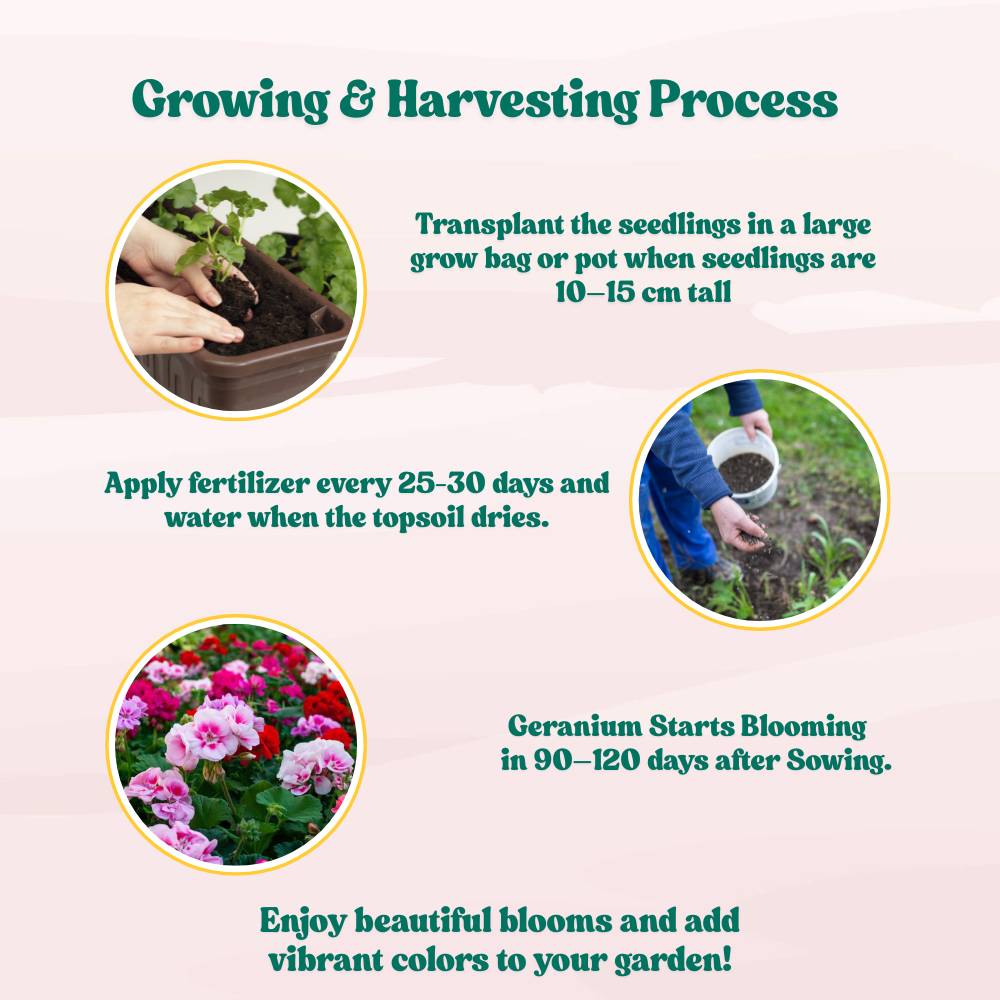 Growing & Harvesting Process

Transplant the seedlings in a large grow bag or pot when seedlings are 10–15 cm tall

Apply fertilizer every 25-30 days and water when the topsoil dries.

Geranium Starts Blooming in 90–120 days after Sowing.

Enjoy beautiful blooms and add vibrant colors to your garden!